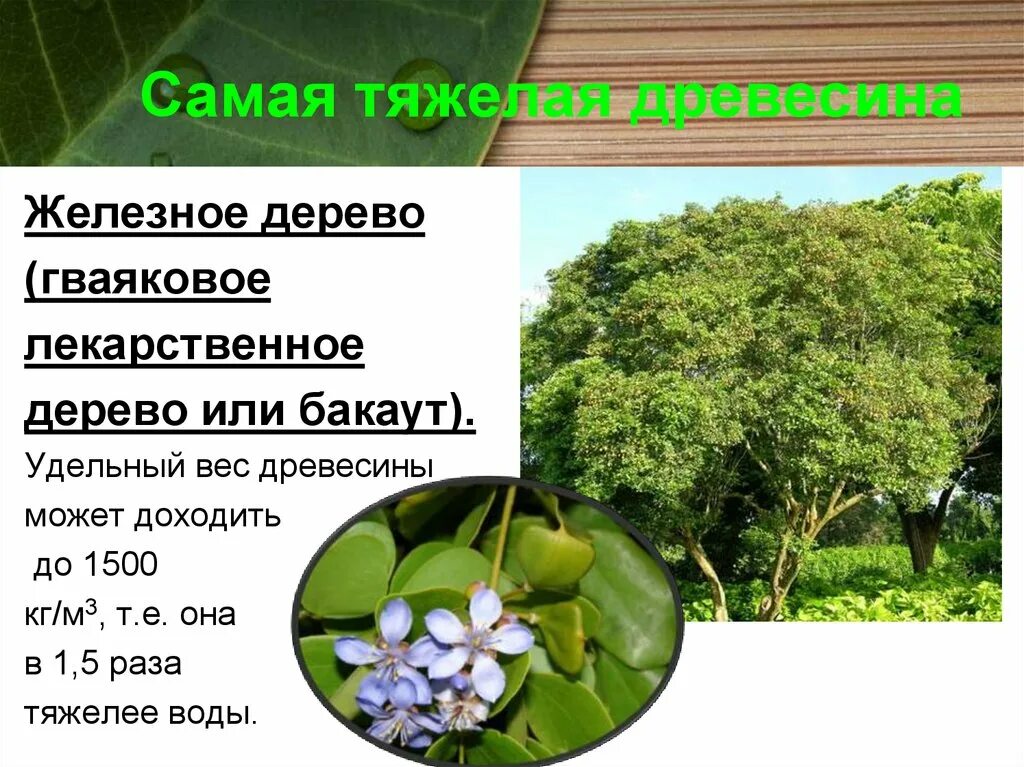 Самая тяжелая древесина

Железное дерево (гваяковое лекарственное дерево или бакаут).

Удельный вес древесины может доходить до 1500 кг/м$^3$, т.е. она в 1,5 раза тяжелее воды.